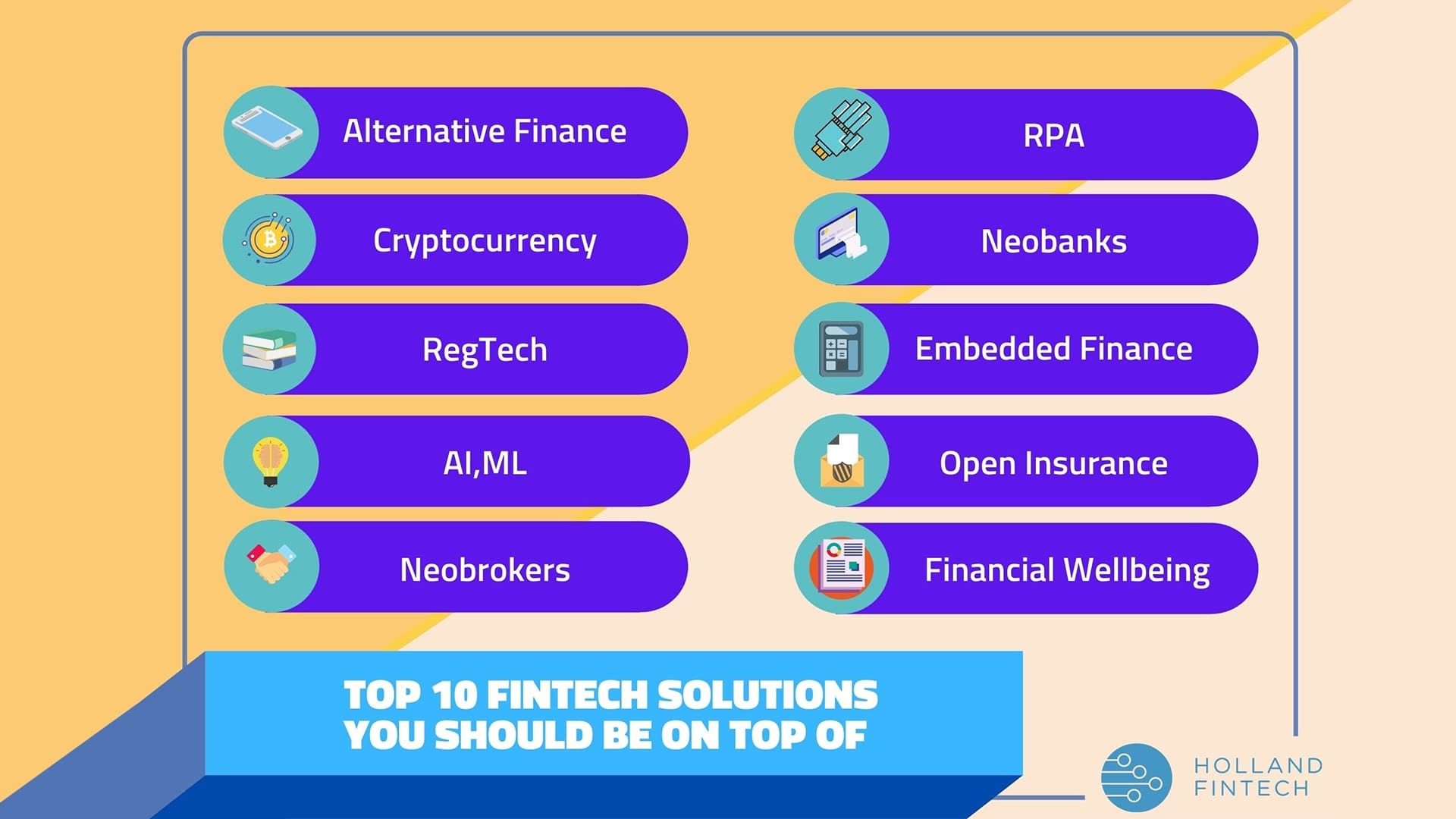 Alternative Finance

Cryptocurrency

RegTech

AI,ML

Neobrokers

RPA

Neobanks

Embedded Finance

Open Insurance

Financial Wellbeing

TOP 10 FINTECH SOLUTIONS YOU SHOULD BE ON TOP OF

HOLLAND FINTECH